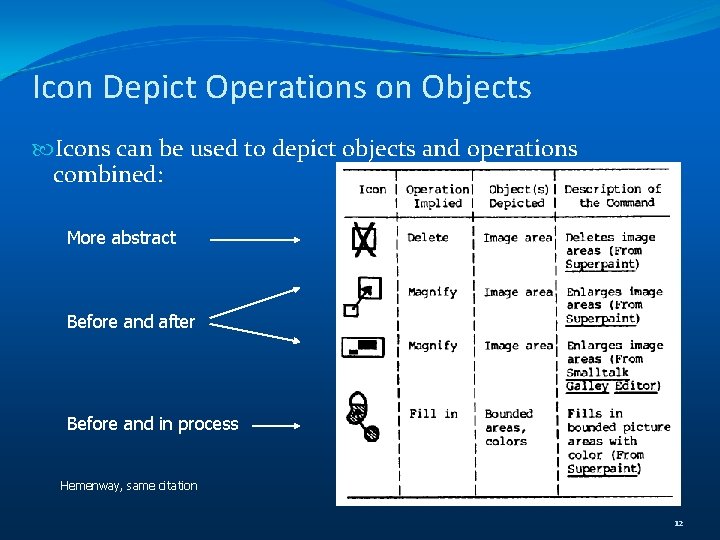 Icon Depict Operations on Objects

Icons can be used to depict objects and operations combined:

More abstract

Before and after

Before and in process

Hemenway, same citation

| Icon | Operation Implied | Object(s) Depicted | Description of the Command |
|---|---|---|---|
| | Delete | Image area | Deletes image areas (From Superpaint) |
| | Magnify | Image area | Enlarges image areas (From Superpaint) |
| | Magnify | Image area | Enlarges image areas (From Smalltalk Galley Editor) |
| | Fill in | Bounded areas, colors | Fills in bounded picture areas with color (From Superpaint) |

12